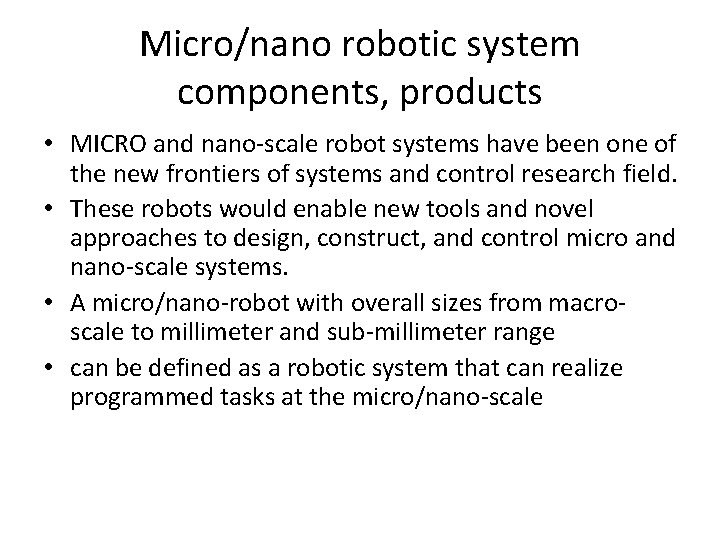 Micro/nano robotic system components, products

• MICRO and nano-scale robot systems have been one of the new frontiers of systems and control research field.
• These robots would enable new tools and novel approaches to design, construct, and control micro and nano-scale systems.
• A micro/nano-robot with overall sizes from macro-scale to millimeter and sub-millimeter range
• can be defined as a robotic system that can realize programmed tasks at the micro/nano-scale